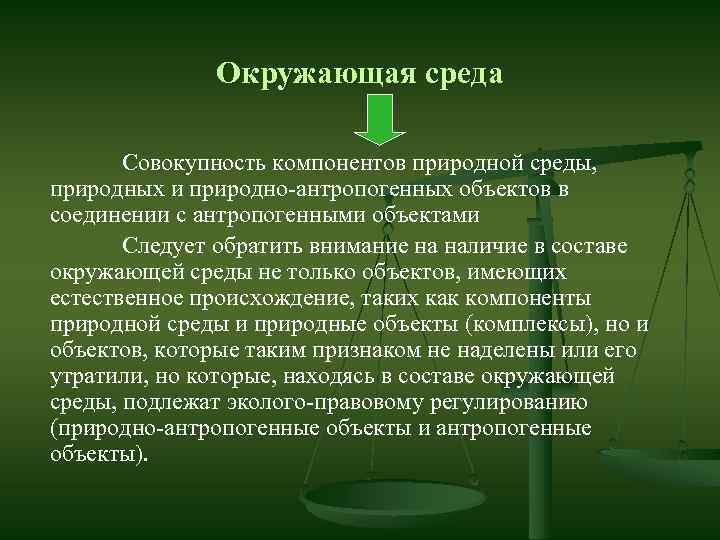 Окружающая среда

Совокупность компонентов природной среды, природных и природно-антропогенных объектов в соединении с антропогенными объектами

Следует обратить внимание на наличие в составе окружающей среды не только объектов, имеющих естественное происхождение, таких как компоненты природной среды и природные объекты (комплексы), но и объектов, которые таким признаком не наделены или его утратили, но которые, находясь в составе окружающей среды, подлежат эколого-правовому регулированию (природно-антропогенные объекты и антропогенные объекты).